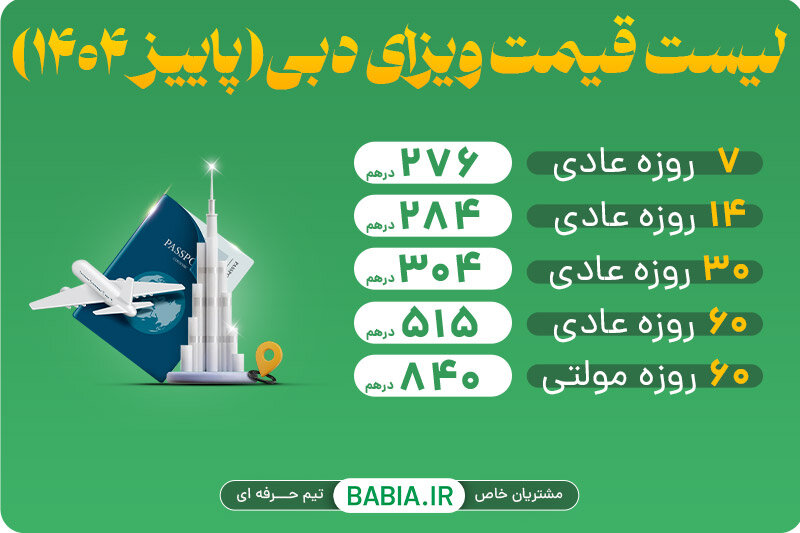 لیست قیمت ویزای دبی (پاییز ۱۴۰۴)

۷ روزه عادی ۲۷۶ درهم

۱۴ روزه عادی ۲۸۴ درهم

۳۰ روزه عادی ۳۰۴ درهم

۶۰ روزه عادی ۵۱۵ درهم

۶۰ روزه مولتی ۸۴۰ درهم

PASSPORT

مشتریان خاص BABIA.IR تیم حرفه ای